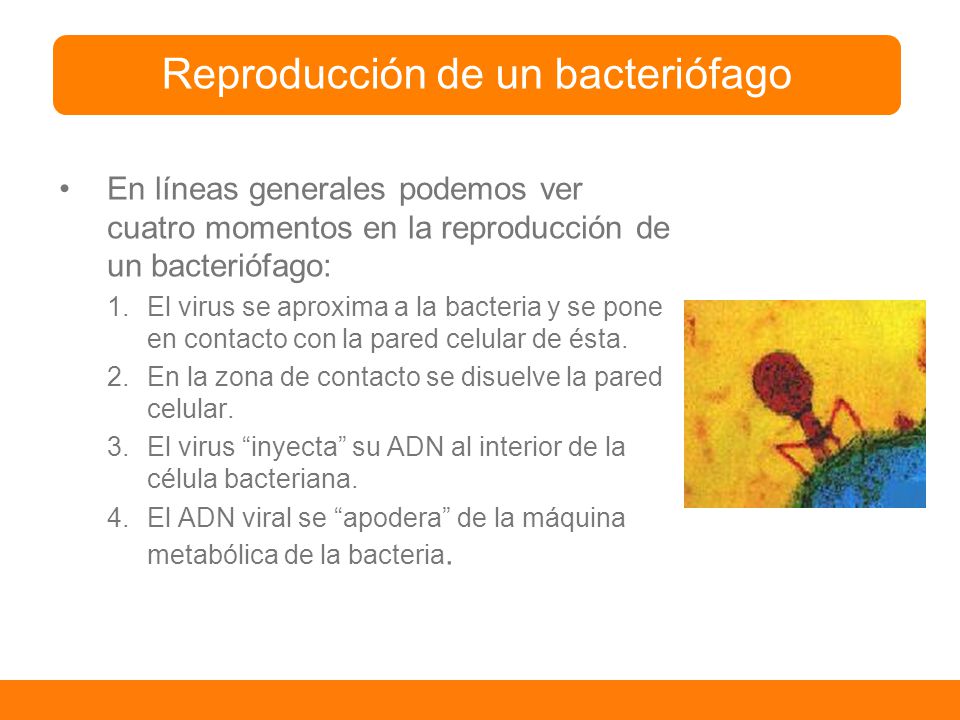 Reproducción de un bacteriófago

• En líneas generales podemos ver cuatro momentos en la reproducción de un bacteriófago:

1. El virus se aproxima a la bacteria y se pone en contacto con la pared celular de ésta.
2. En la zona de contacto se disuelve la pared celular.
3. El virus “inyecta” su ADN al interior de la célula bacteriana.
4. El ADN viral se “apodera” de la máquina metabólica de la bacteria.